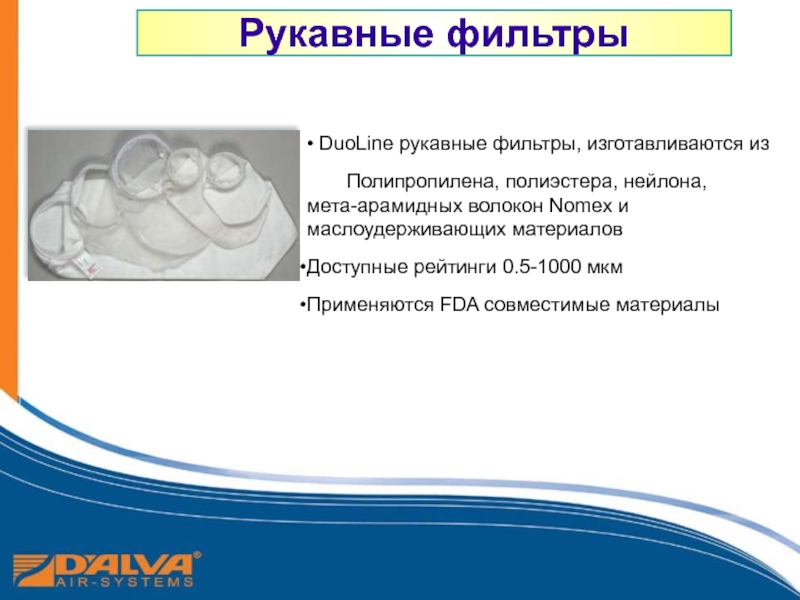 Рукавные фильтры

• DuoLine рукавные фильтры, изготавливаются из

Полипропилена, полиэстера, нейлона, мета-арамидных волокон Nomex и маслоудерживающих материалов

•Доступные рейтинги 0.5-1000 мкм

•Применяются FDA совместимые материалы

DALVA®
AIR-SYSTEMS